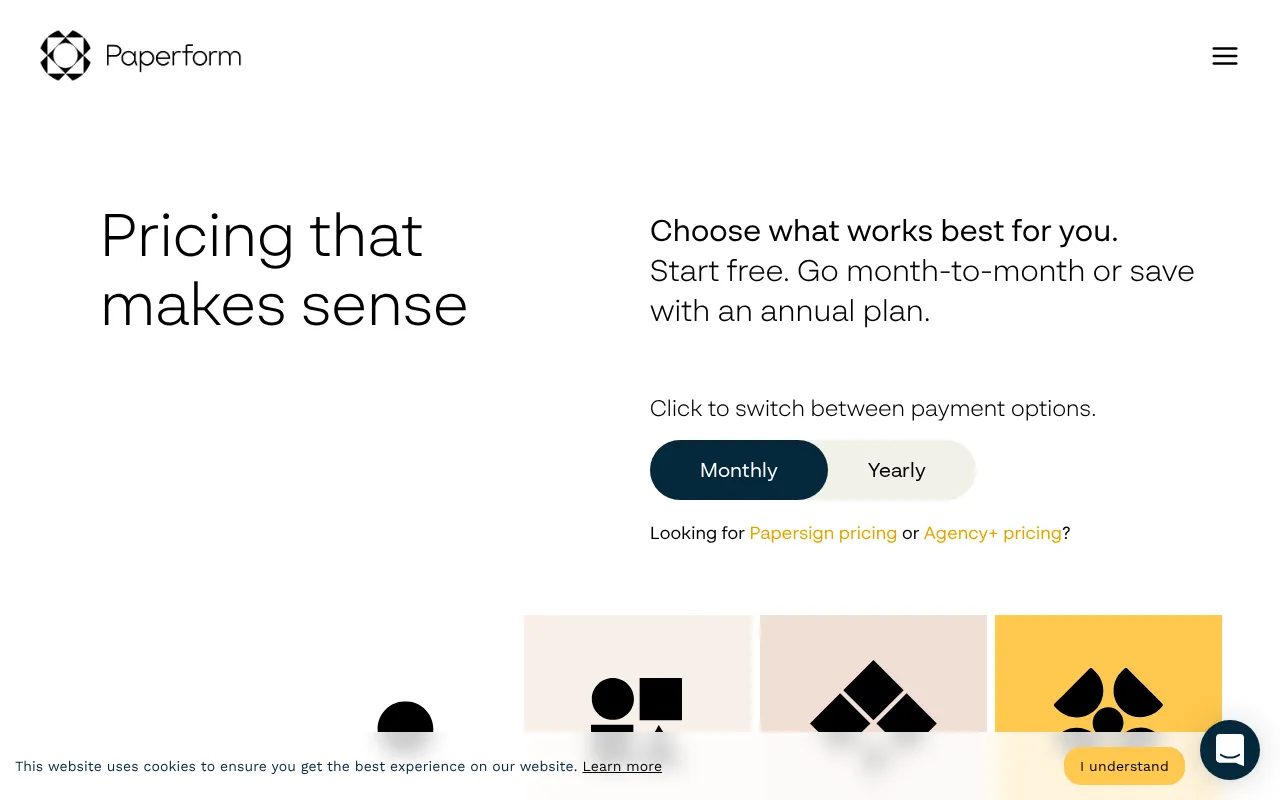 Paperform

Pricing that makes sense

Choose what works best for you.
Start free. Go month-to-month or save with an annual plan.

Click to switch between payment options.

Monthly Yearly

Looking for Papersign pricing or Agency+ pricing?

This website uses cookies to ensure you get the best experience on our website. Learn more

I understand